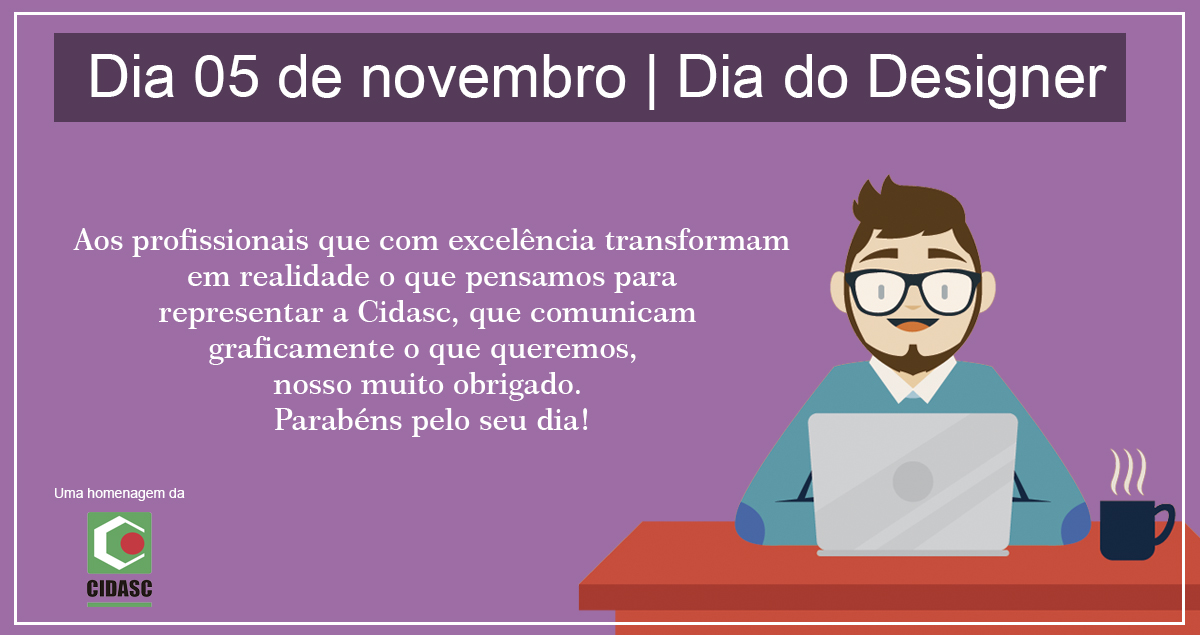 Dia 05 de novembro | Dia do Designer

Aos profissionais que com excelência transformam em realidade o que pensamos para representar a Cidasc, que comunicam graficamente o que queremos, nosso muito obrigado. Parabéns pelo seu dia!

Uma homenagem da

CIDASC